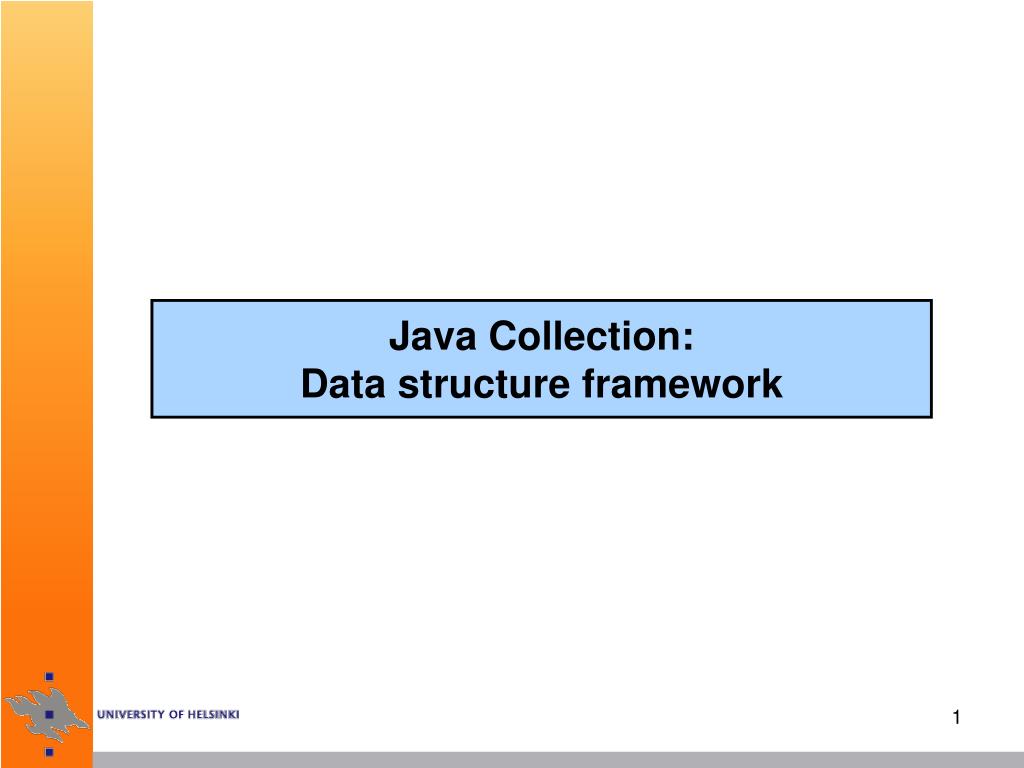 Java Collection:
Data structure framework

UNIVERSITY OF HELSINKI

1